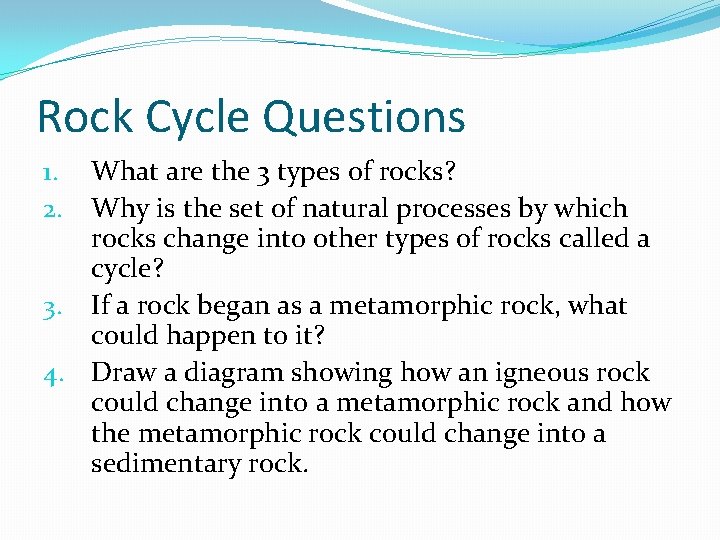 Rock Cycle Questions

1. What are the 3 types of rocks?
2. Why is the set of natural processes by which rocks change into other types of rocks called a cycle?
3. If a rock began as a metamorphic rock, what could happen to it?
4. Draw a diagram showing how an igneous rock could change into a metamorphic rock and how the metamorphic rock could change into a sedimentary rock.